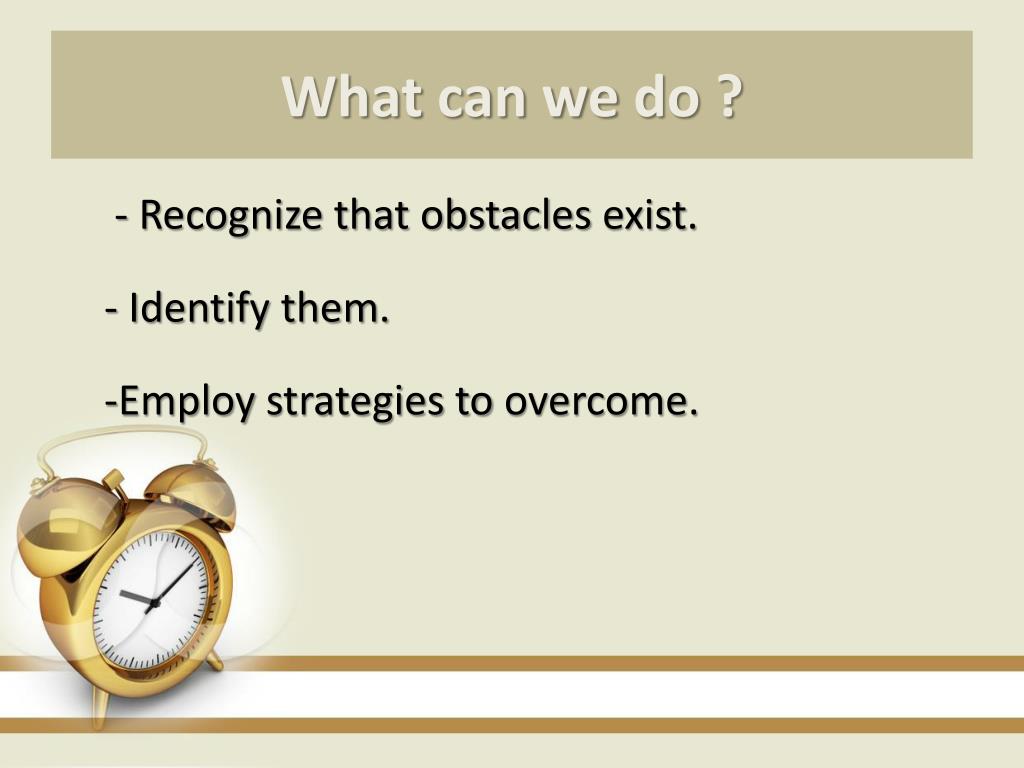 What can we do ?

- Recognize that obstacles exist.

- Identify them.

-Employ strategies to overcome.